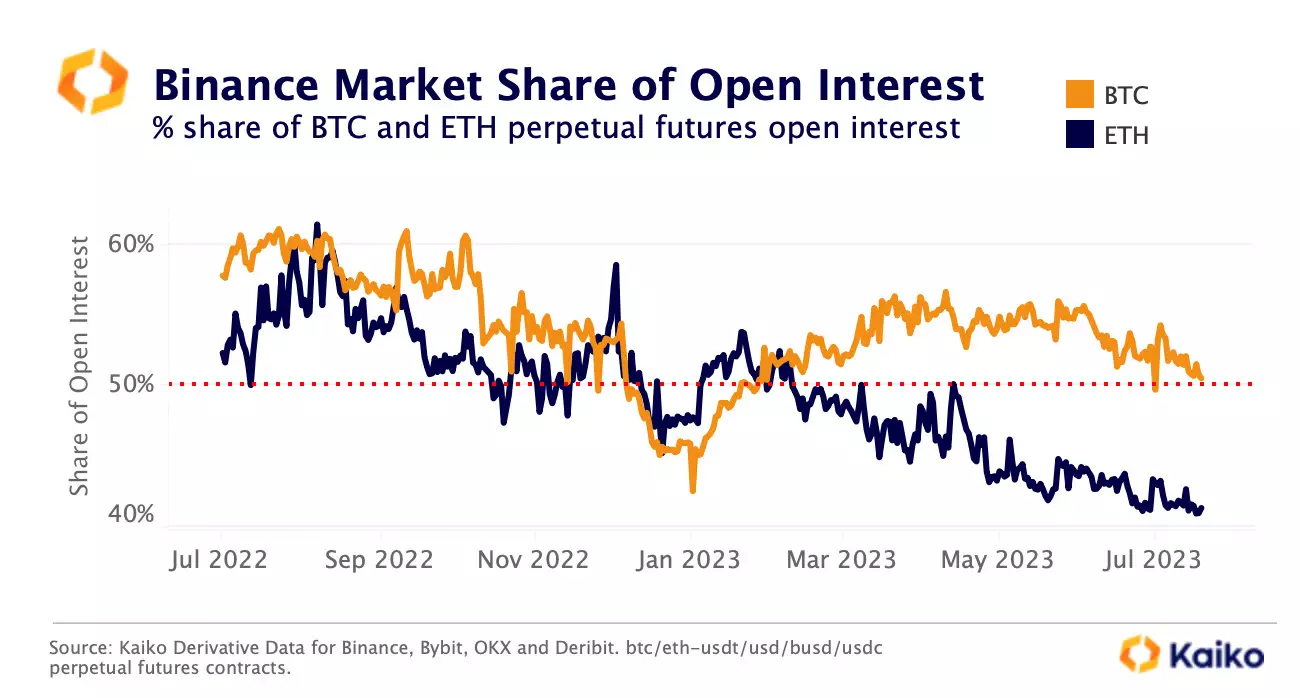 Binance Market Share of Open Interest
% share of BTC and ETH perpetual futures open interest

BTC
ETH

Share of Open Interest

60%
50%
40%

Jul 2022
Sep 2022
Nov 2022
Jan 2023
Mar 2023
May 2023
Jul 2023

Source: Kaiko Derivative Data for Binance, Bybit, OKX and Deribit. btc/eth-usdt/usd/busd/usdc perpetual futures contracts.

Kaiko